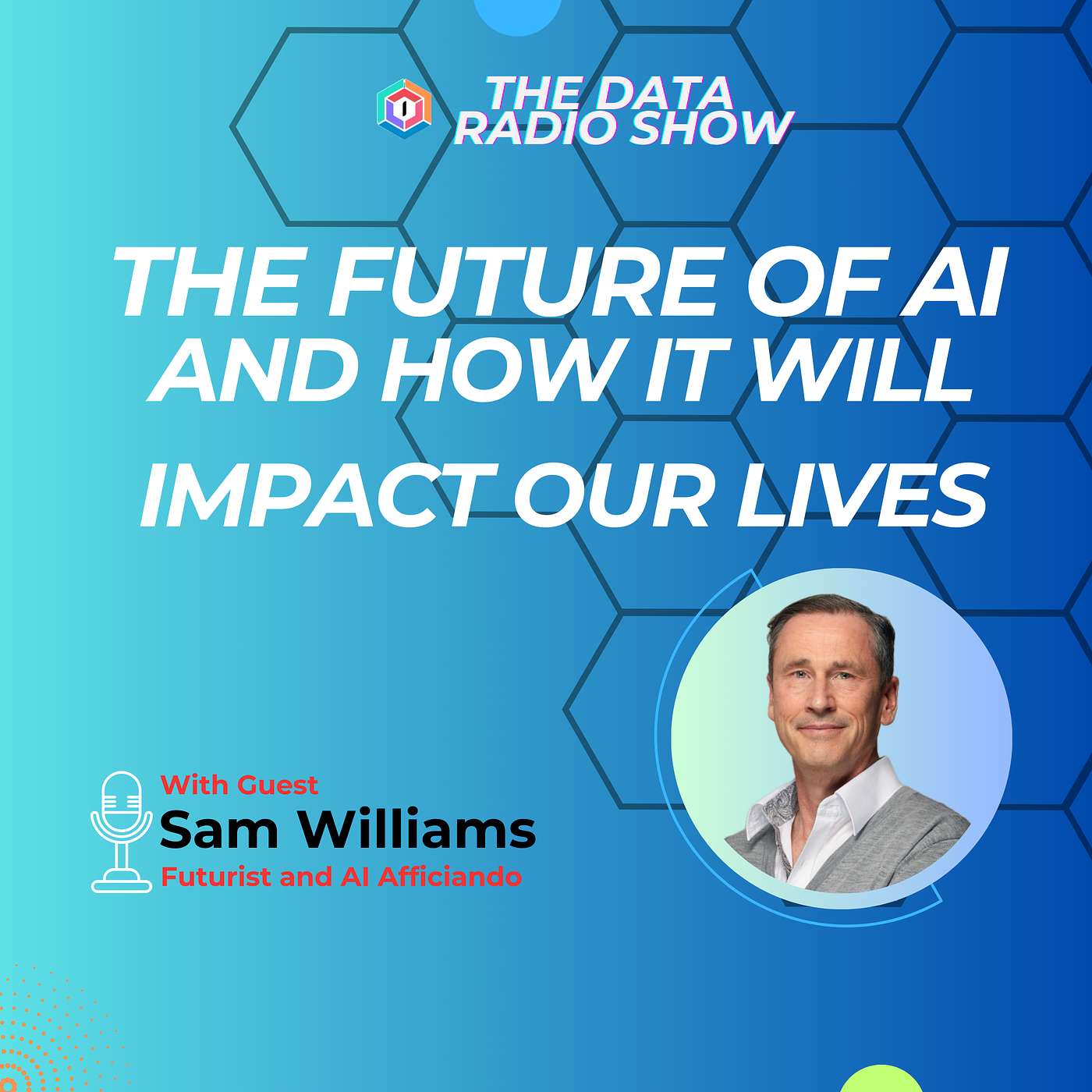 THE DATA RADIO SHOW

THE FUTURE OF AI AND HOW IT WILL IMPACT OUR LIVES

With Guest
Sam Williams
Futurist and AI Afficiando